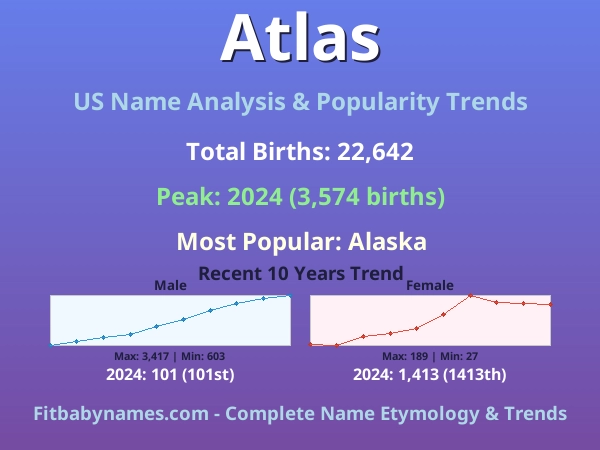 Atlas

US Name Analysis & Popularity Trends

Total Births: 22,642

Peak: 2024 (3,574 births)

Most Popular: Alaska

Recent 10 Years Trend

Male

Max: 3,417 | Min: 603

2024: 101 (101st)

Female

Max: 189 | Min: 27

2024: 1,413 (1413th)

Fitbabynames.com - Complete Name Etymology & Trends